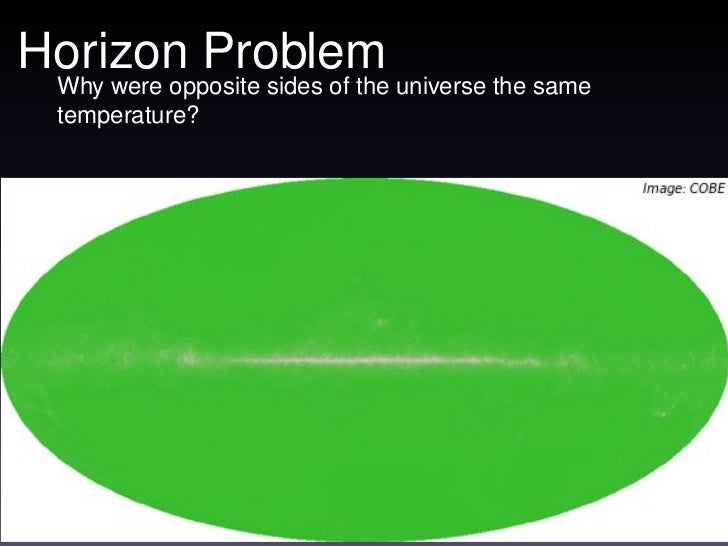 Horizon Problem

Why were opposite sides of the universe the same temperature?

Image: COBE